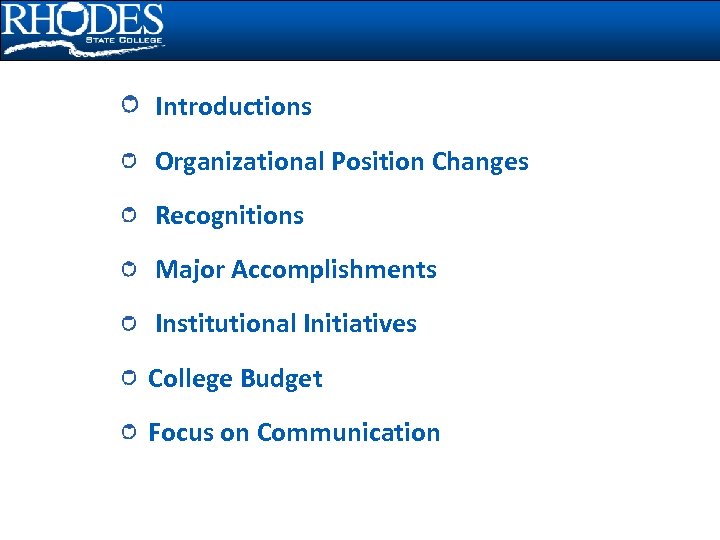 RHODES
STATE COLLEGE

Introductions

Organizational Position Changes

Recognitions

Major Accomplishments

Institutional Initiatives

College Budget

Focus on Communication